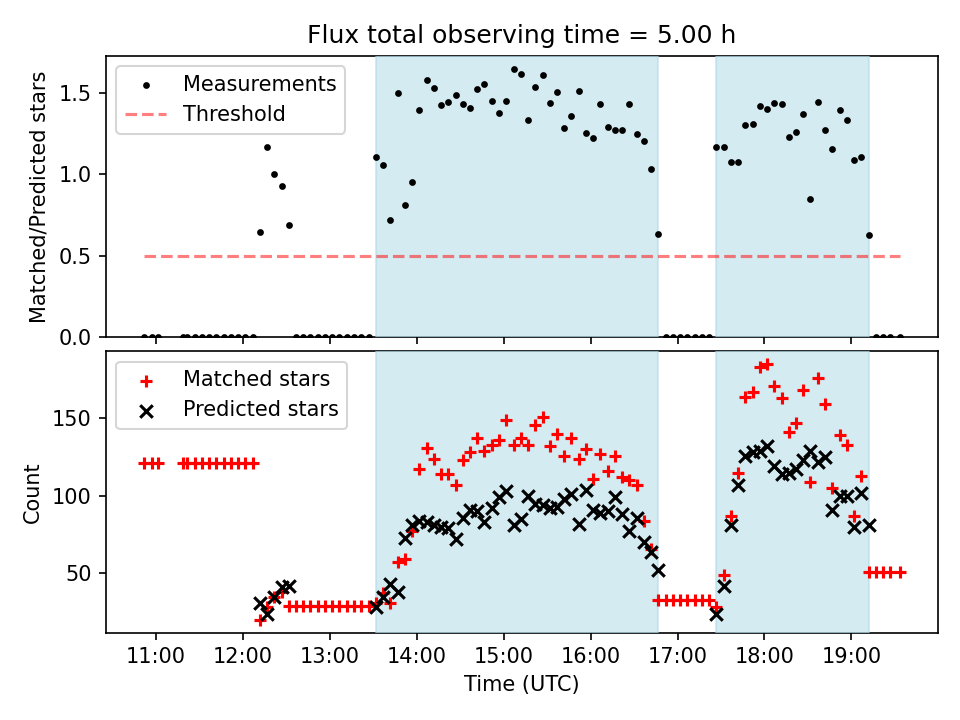 Flux total observing time = 5.00 h

Measurements
Threshold

Matched/Predicted stars

1.5
1.0
0.5
0.0

Matched stars
Predicted stars

Count

150
100
50

11:00
12:00
13:00
14:00
15:00
16:00
17:00
18:00
19:00

Time (UTC)